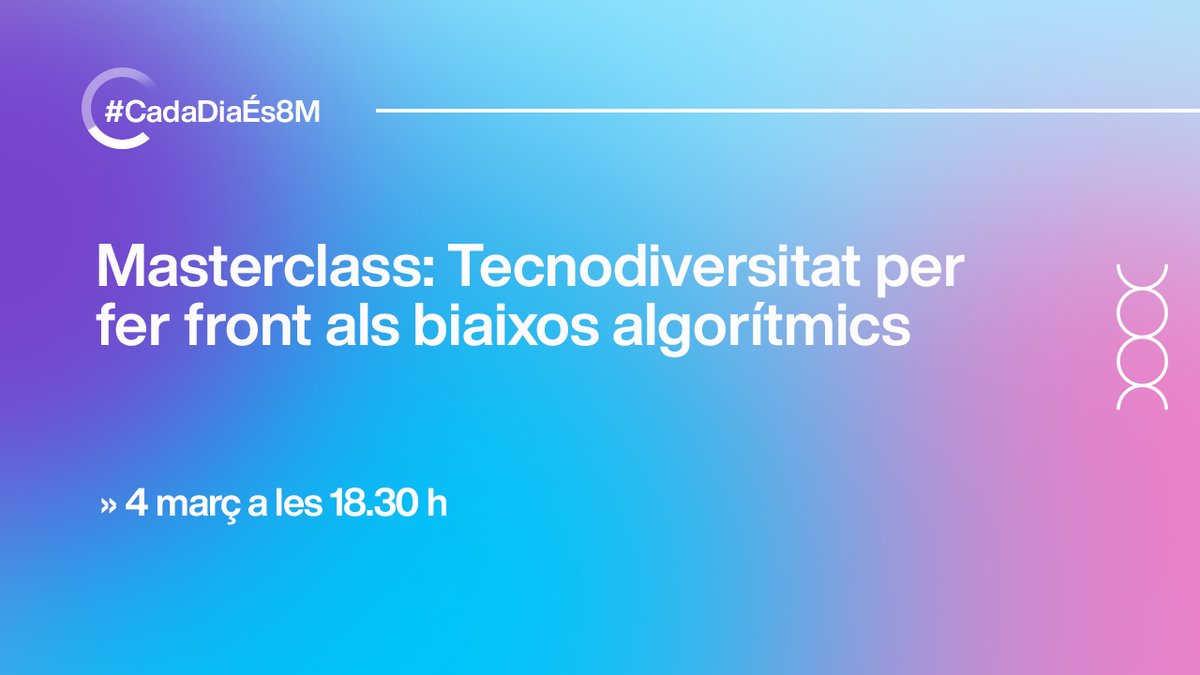 #CadaDiaÉs8M

Masterclass: Tecnodiversitat per fer front als biaixos algorítmics

» 4 març a les 18.30 h